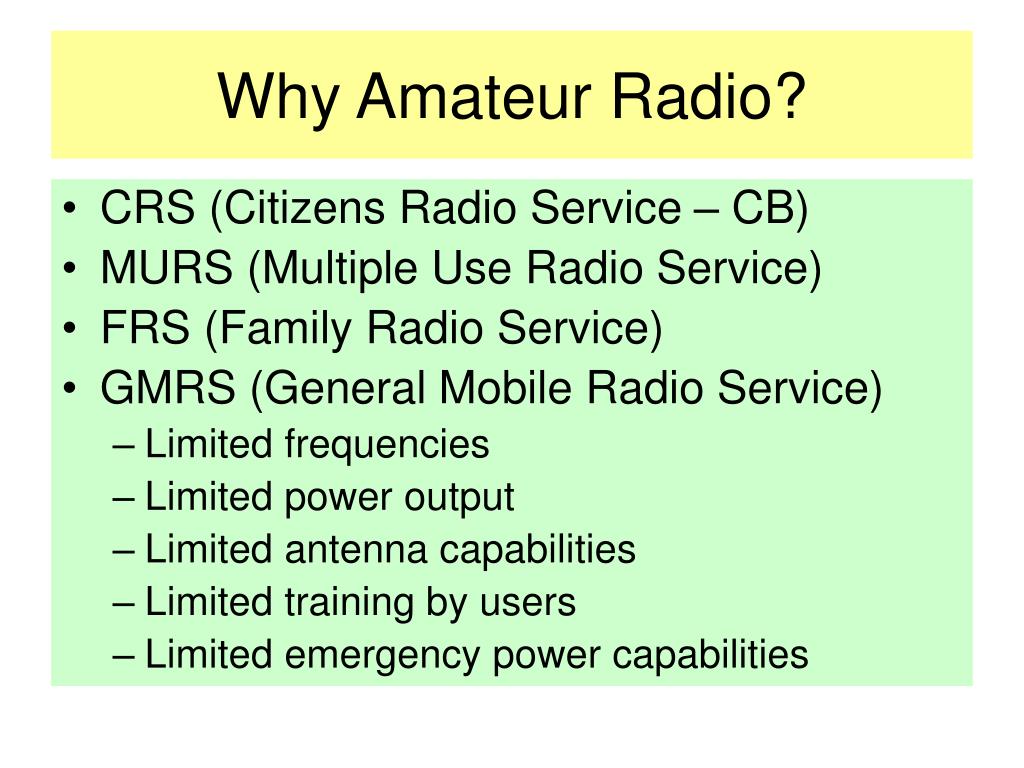 Why Amateur Radio?

• CRS (Citizens Radio Service – CB)
• MURS (Multiple Use Radio Service)
• FRS (Family Radio Service)
• GMRS (General Mobile Radio Service)
– Limited frequencies
– Limited power output
– Limited antenna capabilities
– Limited training by users
– Limited emergency power capabilities